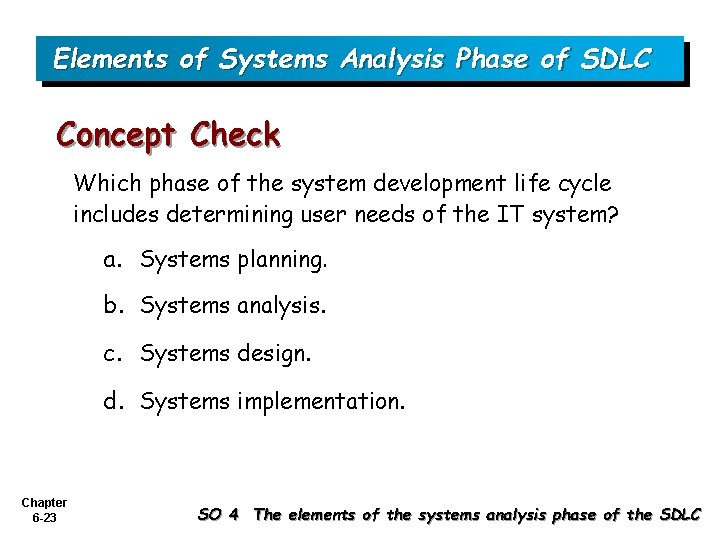 Elements of Systems Analysis Phase of SDLC

Concept Check

Which phase of the system development life cycle includes determining user needs of the IT system?

a. Systems planning.

b. Systems analysis.

c. Systems design.

d. Systems implementation.

Chapter 6-23

SO 4 The elements of the systems analysis phase of the SDLC